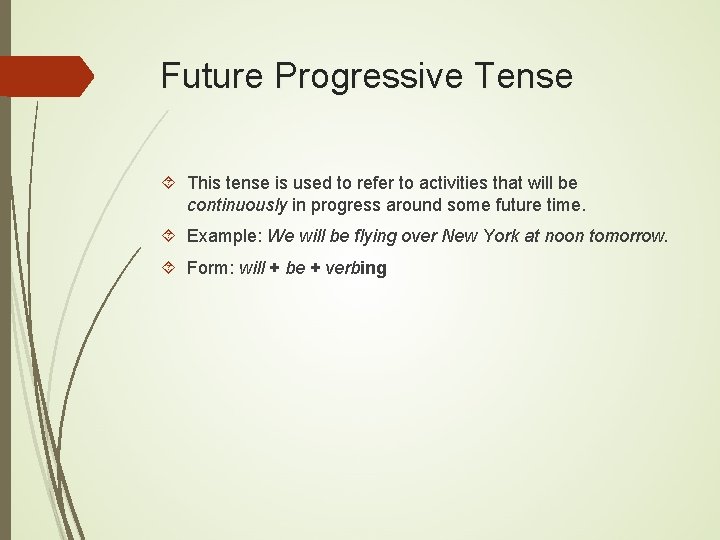 Future Progressive Tense

This tense is used to refer to activities that will be continuously in progress around some future time.

Example: We will be flying over New York at noon tomorrow.

Form: will + be + verbing